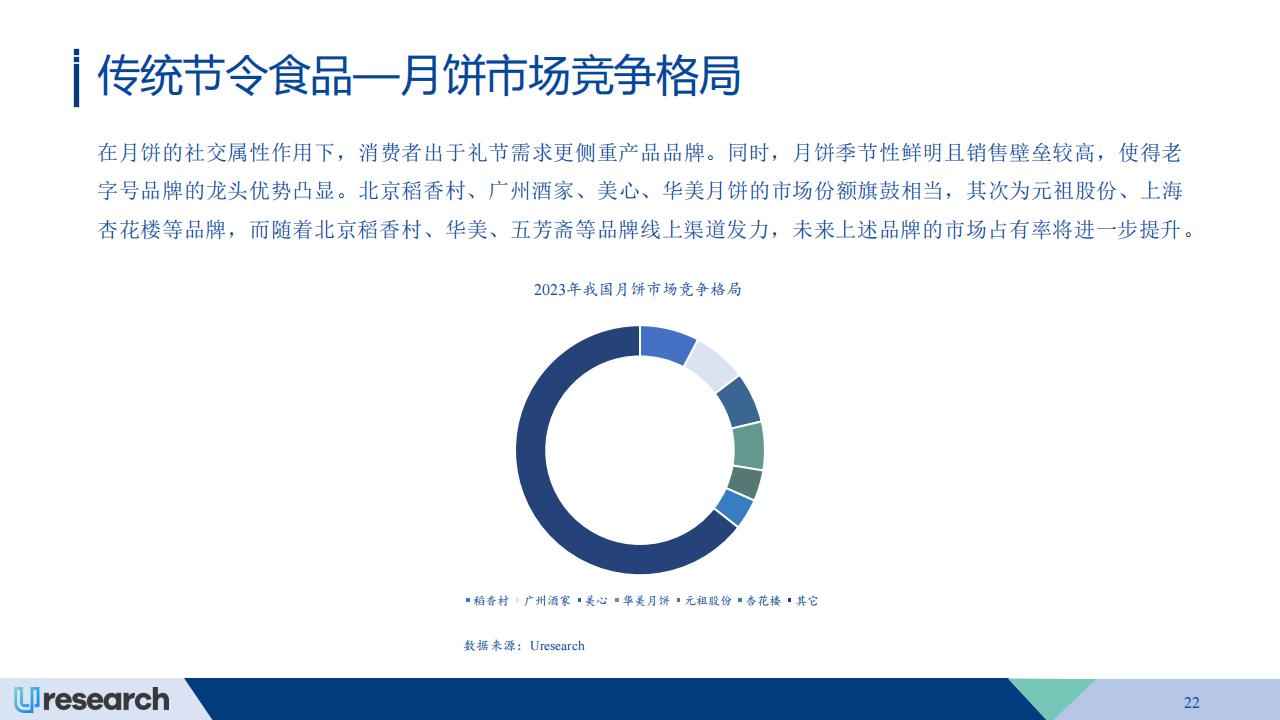 传统节令食品—月饼市场竞争格局

在月饼的社交属性作用下，消费者出于礼节需求更侧重产品品牌。同时，月饼季节性鲜明且销售壁垒较高，使得老字号品牌的龙头优势凸显。北京稻香村、广州酒家、美心、华美月饼的市场份额旗鼓相当，其次为元祖股份、上海杏花楼等品牌，而随着北京稻香村、华美、五芳斋等品牌线上渠道发力，未来上述品牌的市场占有率将进一步提升。

2023年我国月饼市场竞争格局

稻香村 广州酒家 美心 华美月饼 元祖股份 杏花楼 其它

数据来源：Uresearch

Uresearch

22